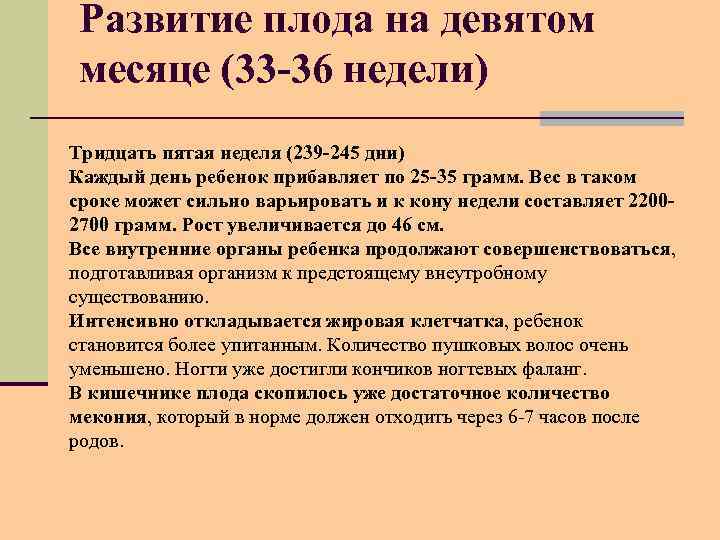 Развитие плода на девятом месяце (33-36 недели)

Тридцать пятая неделя (239-245 дни)
Каждый день ребенок прибавляет по 25-35 грамм. Вес в таком сроке может сильно варьировать и к кону недели составляет 2200-2700 грамм. Рост увеличивается до 46 см.
Все внутренние органы ребенка продолжают совершенствоваться, подготавливая организм к предстоящему внеутробному существованию.
Интенсивно откладывается жировая клетчатка, ребенок становится более упитанным. Количество пушковых волос очень уменьшено. Ногти уже достигли кончиков ногтевых фаланг.
В кишечнике плода скопилось уже достаточное количество мекония, который в норме должен отходить через 6-7 часов после родов.